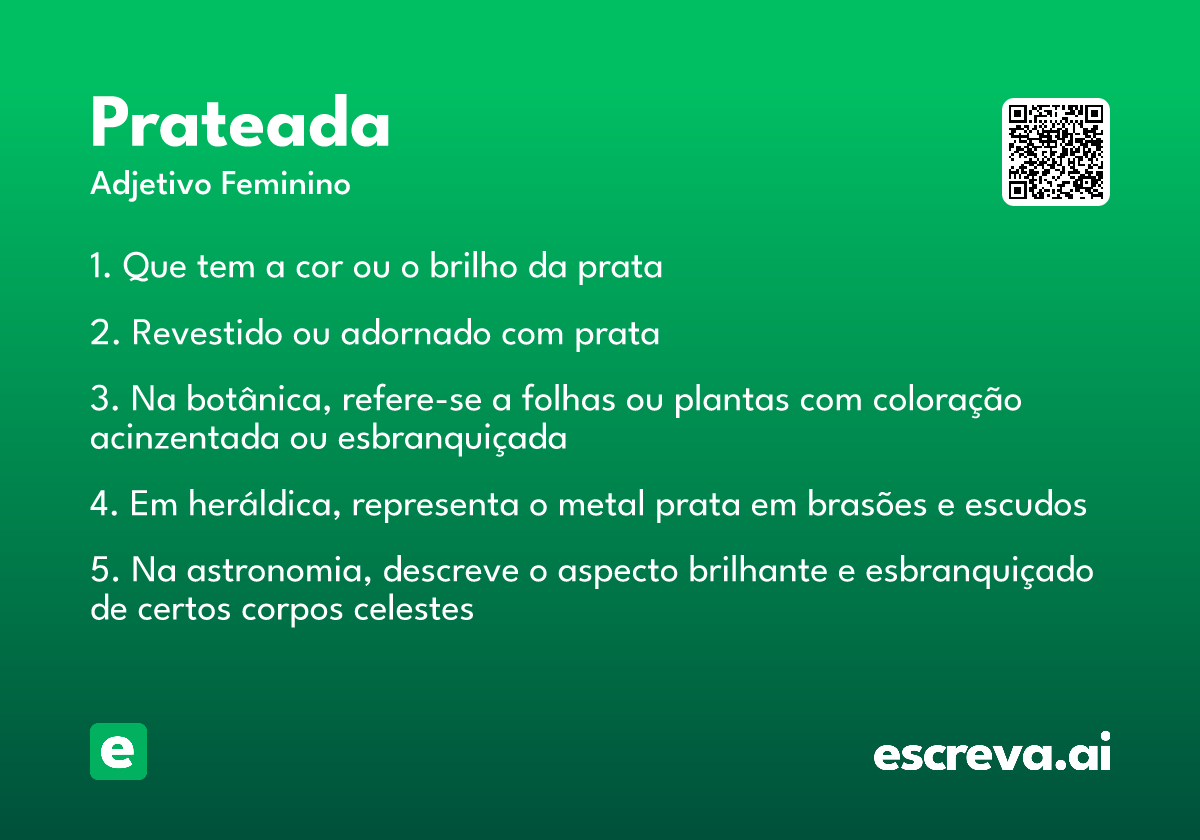 Prateada

Adjetivo Feminino

1. Que tem a cor ou o brilho da prata

2. Revestido ou adornado com prata

3. Na botânica, refere-se a folhas ou plantas com coloração acinzentada ou esbranquiçada

4. Em heráldica, representa o metal prata em brasões e escudos

5. Na astronomia, descreve o aspecto brilhante e esbranquiçado de certos corpos celestes

e

escreva.ai